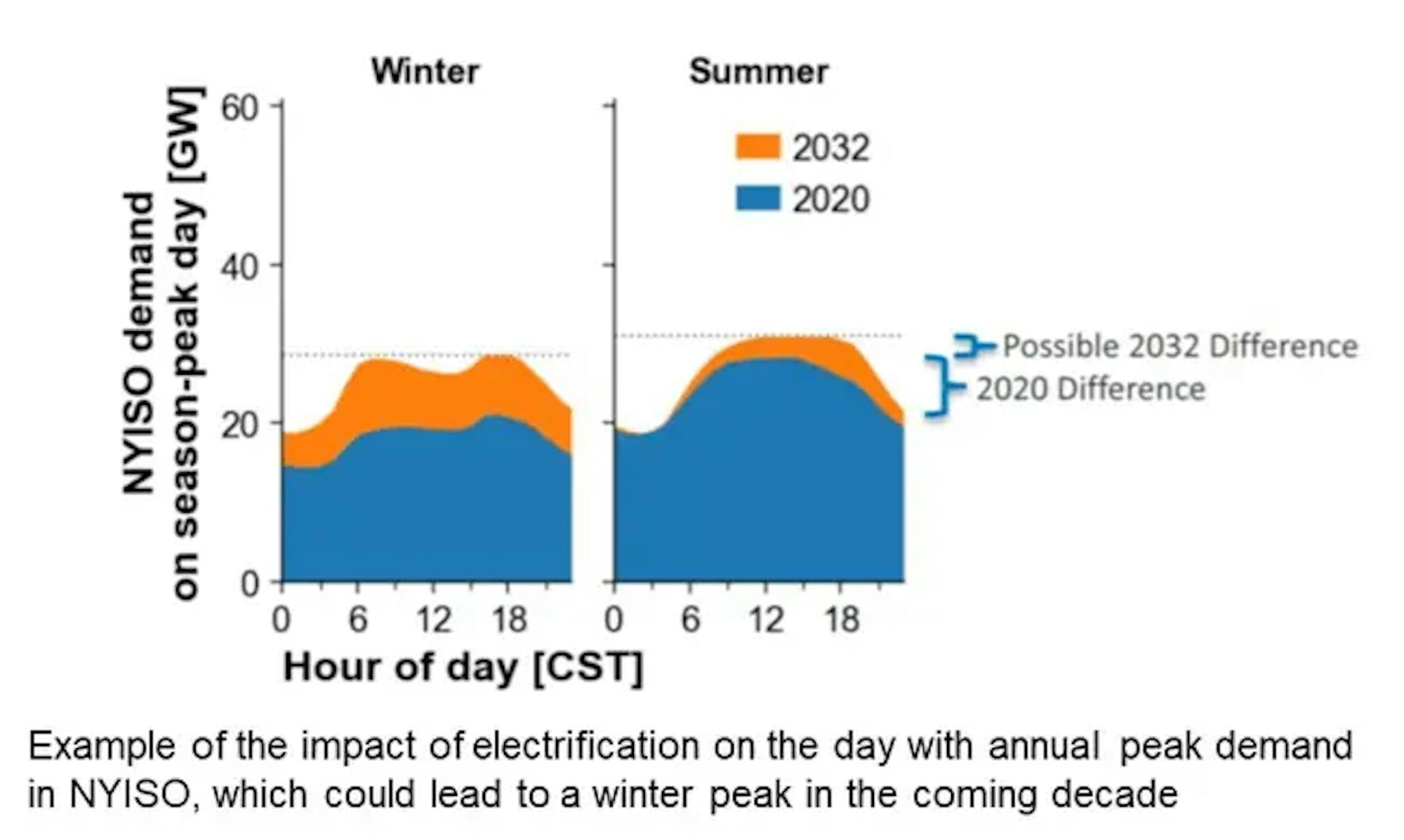 Winter

Summer

NYISO demand on season-peak day [GW]

60
40
20
0

2032
2020

Possible 2032 Difference
2020 Difference

0 6 12 18
0 6 12 18

Hour of day [CST]

Example of the impact of electrification on the day with annual peak demand in NYISO, which could lead to a winter peak in the coming decade